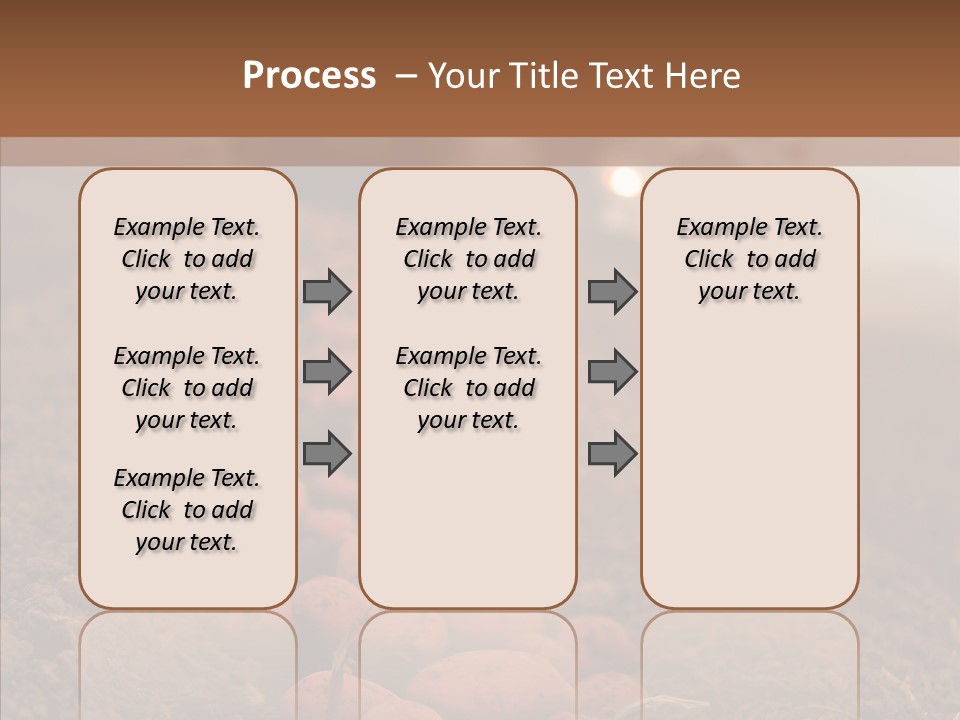 Process – Your Title Text Here

Example Text. Click to add your text.

Example Text. Click to add your text.

Example Text. Click to add your text.

Example Text. Click to add your text.

Example Text. Click to add your text.

Example Text. Click to add your text.